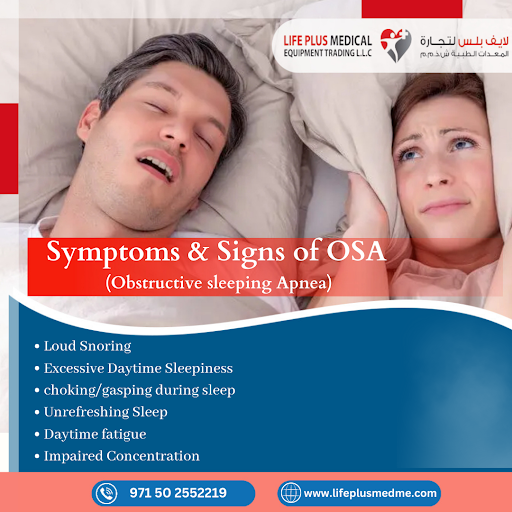 LIFE PLUS MEDICAL EQUIPMENT TRADING L.L.C

لايف بلس لتجارة المعدات الطبية ش.ذ.م.م

Symptoms & Signs of OSA
(Obstructive sleeping Apnea)

• Loud Snoring
• Excessive Daytime Sleepiness
• choking/gasping during sleep
• Unrefreshing Sleep
• Daytime fatigue
• Impaired Concentration

971 50 2552219

www.lifeplusmedme.com